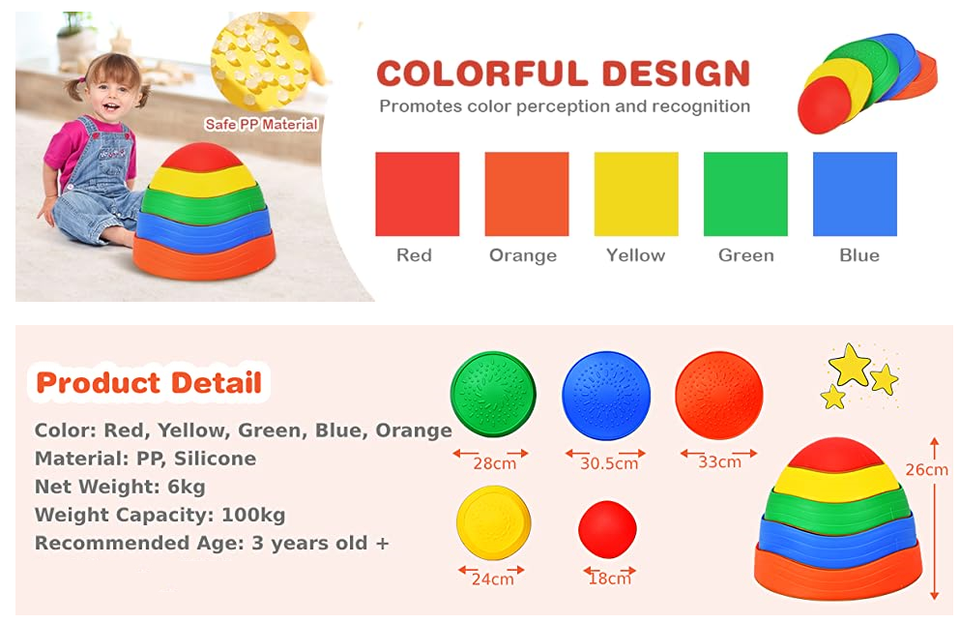 Safe PP Material

COLORFUL DESIGN
Promotes color perception and recognition

Red
Orange
Yellow
Green
Blue

Product Detail
Color: Red, Yellow, Green, Blue, Orange
Material: PP, Silicone
Net Weight: 6kg
Weight Capacity: 100kg
Recommended Age: 3 years old +

28cm
30.5cm
33cm
24cm
18cm
26cm